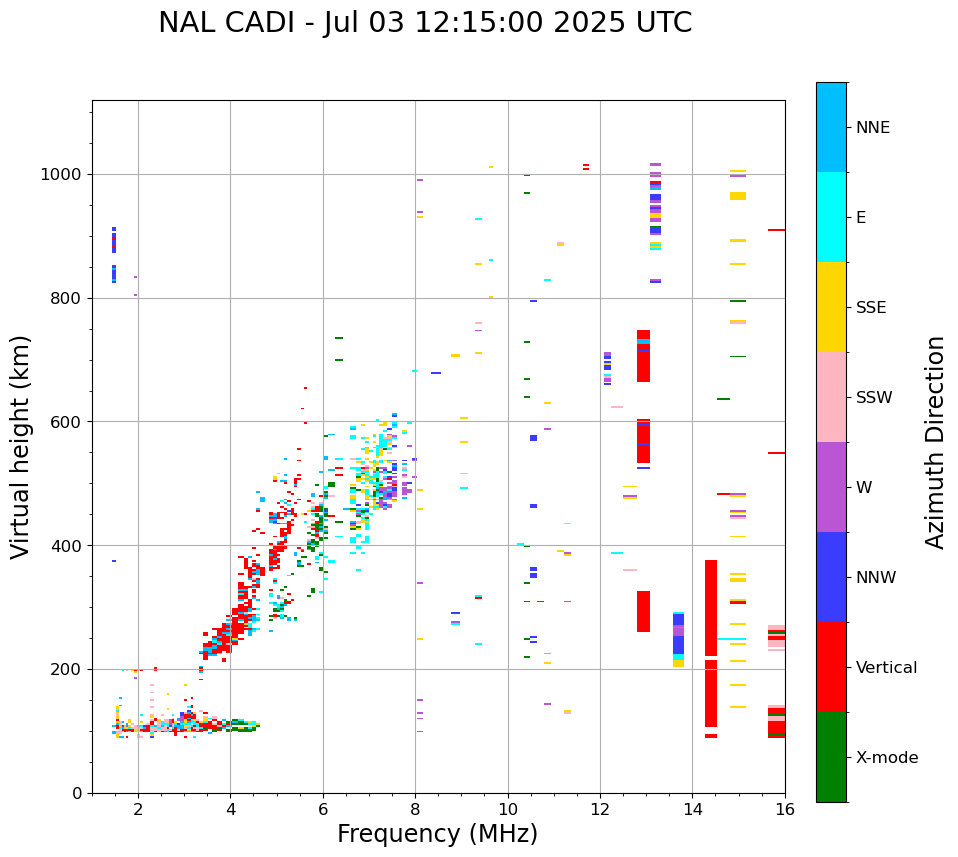 NAL CADI - Jul 03 12:15:00 2025 UTC

Virtual height (km)

1000
800
600
400
200
0

2
4
6
8
10
12
14
16

Frequency (MHz)

NNE
E
SSE
SSW
W
NNW
Vertical
X-mode

Azimuth Direction